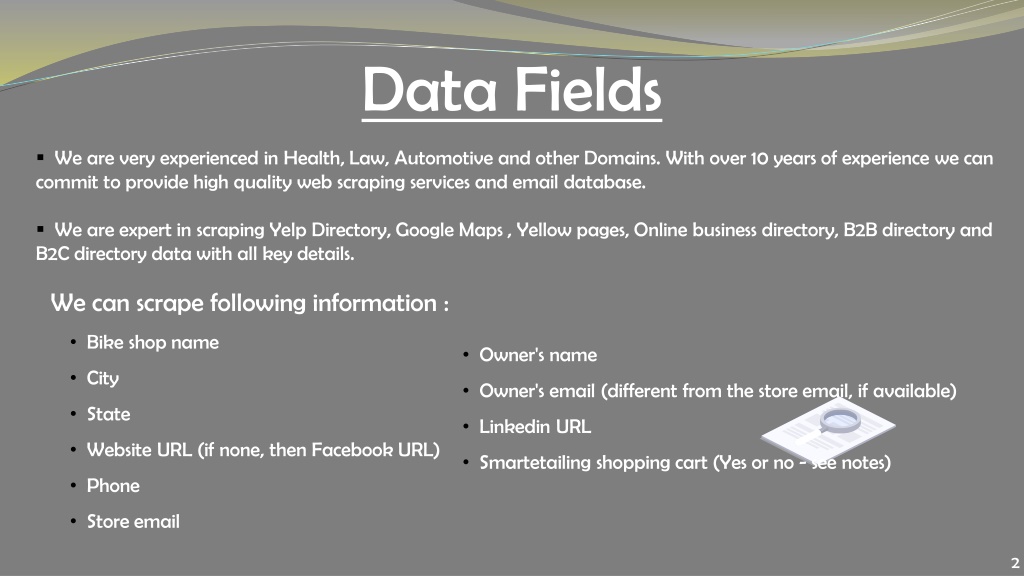 Data Fields

▪ We are very experienced in Health, Law, Automotive and other Domains. With over 10 years of experience we can commit to provide high quality web scraping services and email database.

▪ We are expert in scraping Yelp Directory, Google Maps , Yellow pages, Online business directory, B2B directory and B2C directory data with all key details.

We can scrape following information :

• Bike shop name
• City
• State
• Website URL (if none, then Facebook URL)
• Phone
• Store email

• Owner's name
• Owner's email (different from the store email, if available)
• Linkedin URL
• Smartetailing shopping cart (Yes or no - see notes)

2